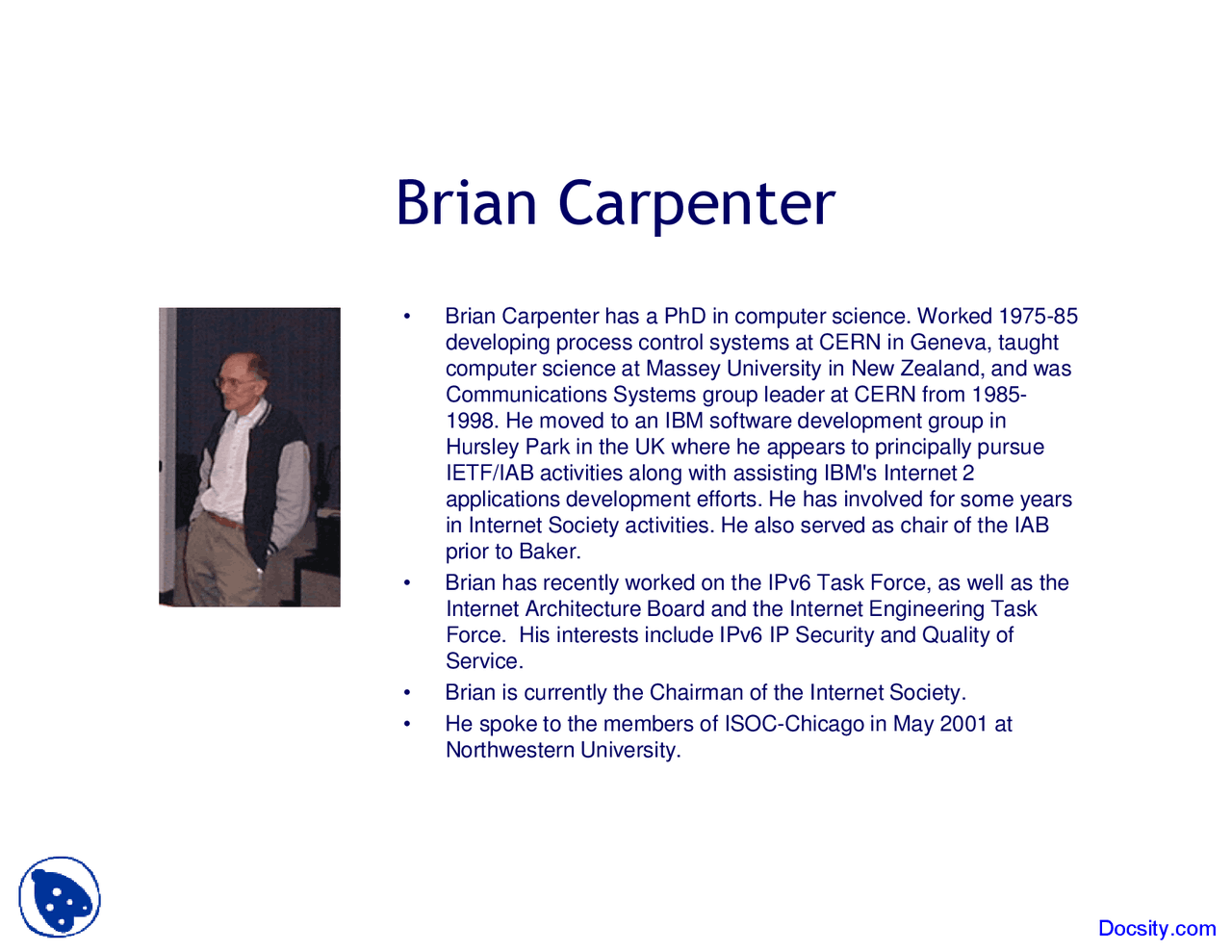 Brian Carpenter

• Brian Carpenter has a PhD in computer science. Worked 1975-85 developing process control systems at CERN in Geneva, taught computer science at Massey University in New Zealand, and was Communications Systems group leader at CERN from 1985-1998. He moved to an IBM software development group in Hursley Park in the UK where he appears to principally pursue IETF/IAB activities along with assisting IBM's Internet 2 applications development efforts. He has involved for some years in Internet Society activities. He also served as chair of the IAB prior to Baker.

• Brian has recently worked on the IPv6 Task Force, as well as the Internet Architecture Board and the Internet Engineering Task Force. His interests include IPv6 IP Security and Quality of Service.

• Brian is currently the Chairman of the Internet Society.

• He spoke to the members of ISOC-Chicago in May 2001 at Northwestern University.

Docsity.com